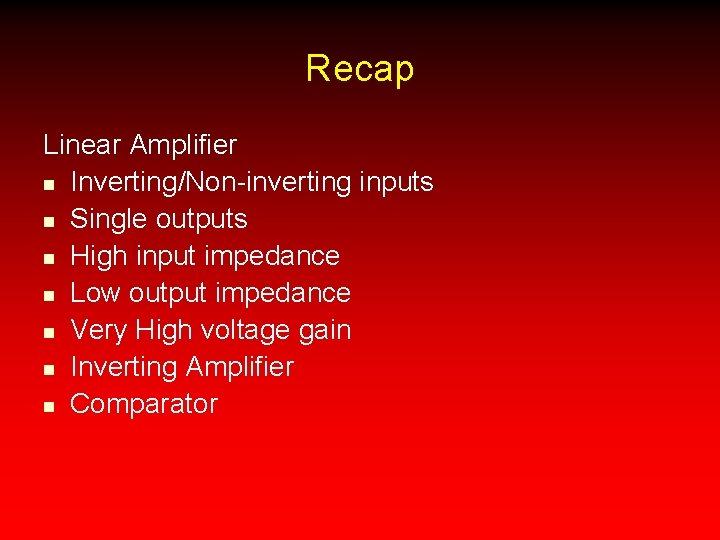 Recap

Linear Amplifier
- Inverting/Non-inverting inputs
- Single outputs
- High input impedance
- Low output impedance
- Very High voltage gain
- Inverting Amplifier
- Comparator